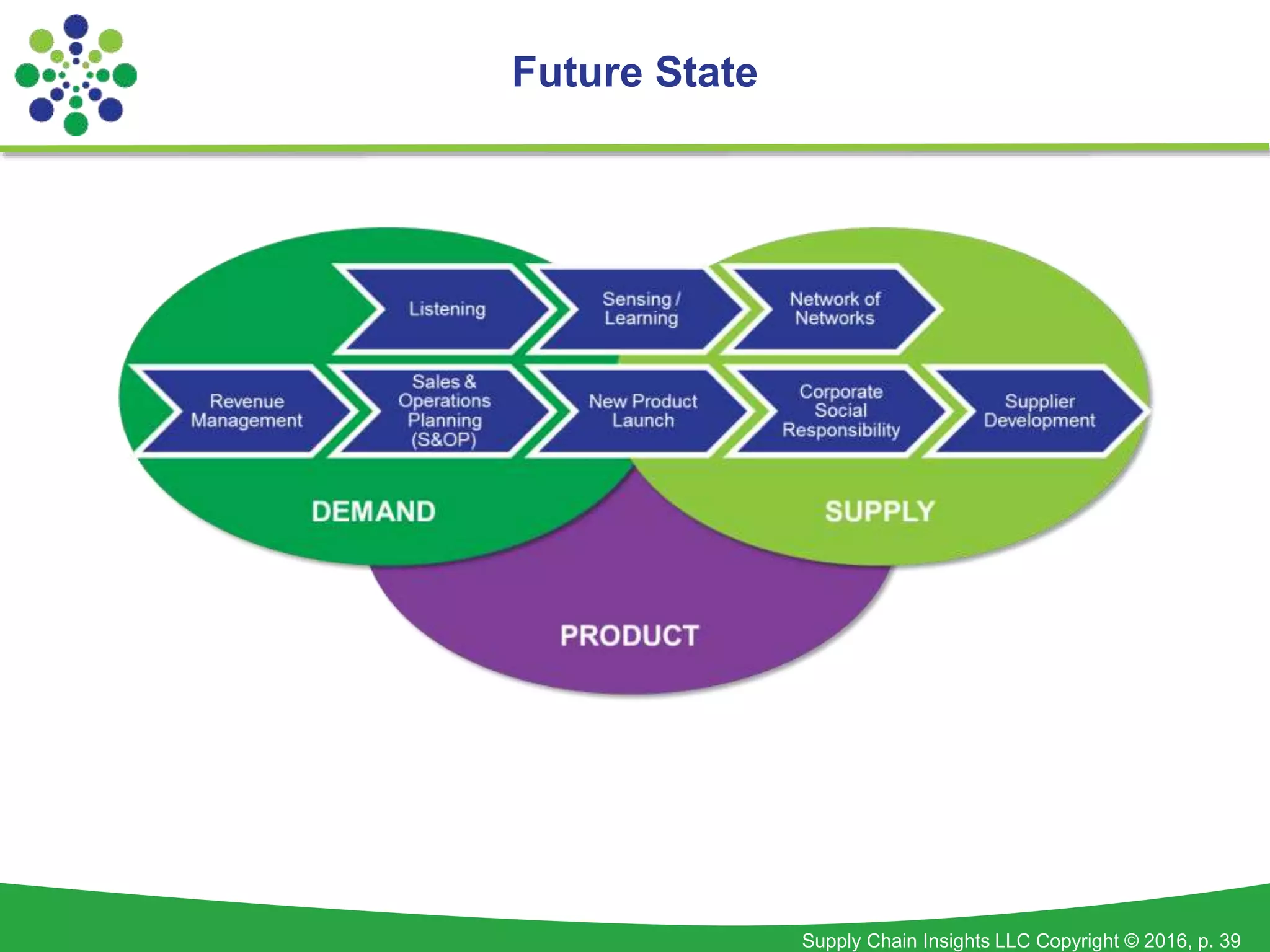 Future State

Listening

Sensing / Learning

Network of Networks

Revenue Management

Sales & Operations Planning (S&OP)

New Product Launch

Corporate Social Responsibility

Supplier Development

DEMAND

SUPPLY

PRODUCT

Supply Chain Insights LLC Copyright © 2016, p. 39